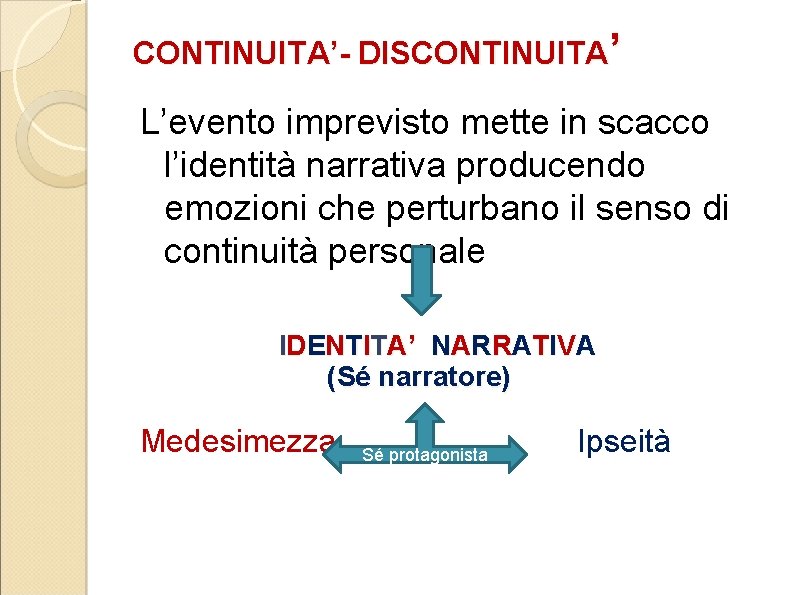 CONTINUITA’- DISCONTINUITA’

L’evento imprevisto mette in scacco l’identità narrativa producendo emozioni che perturbano il senso di continuità personale

IDENTITA’ NARRATIVA
(Sé narratore)

Medesimezza

Sé protagonista

Ipseità